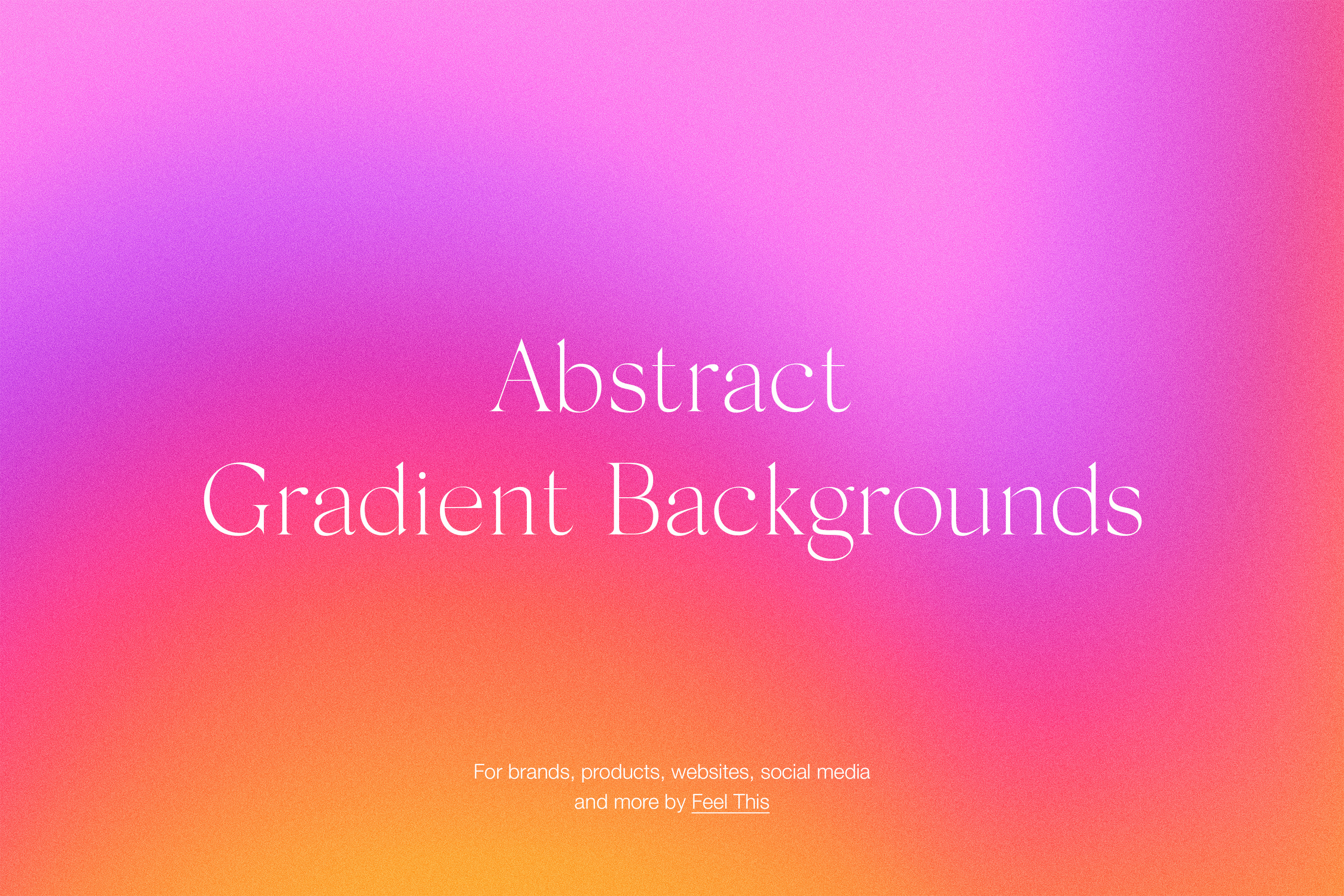 Abstract
Gradient Backgrounds

For brands, products, websites, social media and more by Feel This